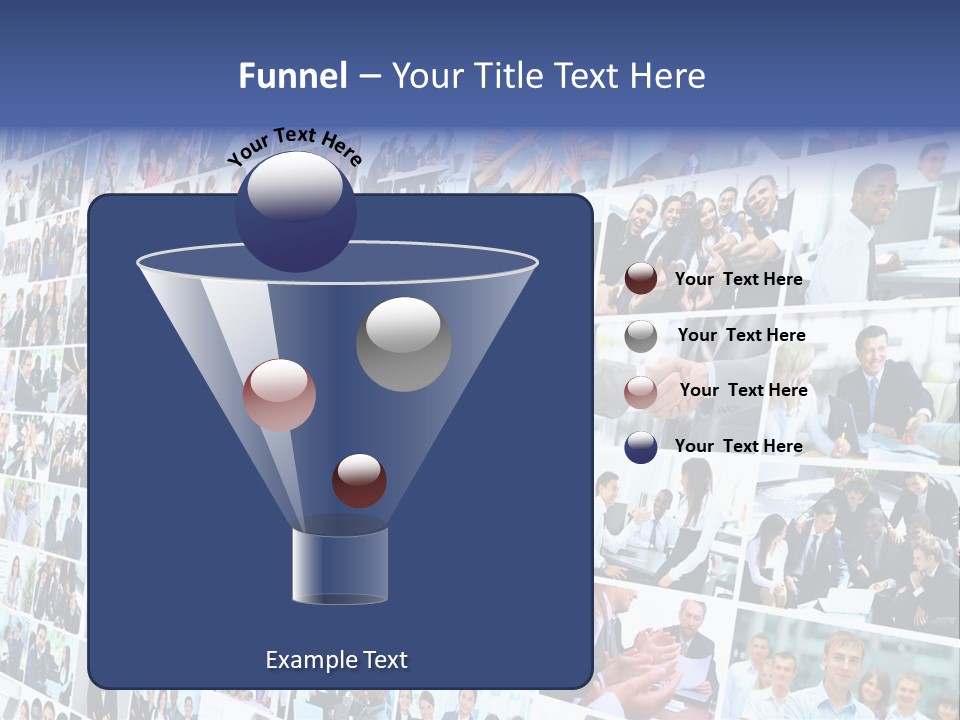 Funnel – Your Title Text Here

Your Text Here

Your Text Here

Your Text Here

Your Text Here

Your Text Here

Example Text